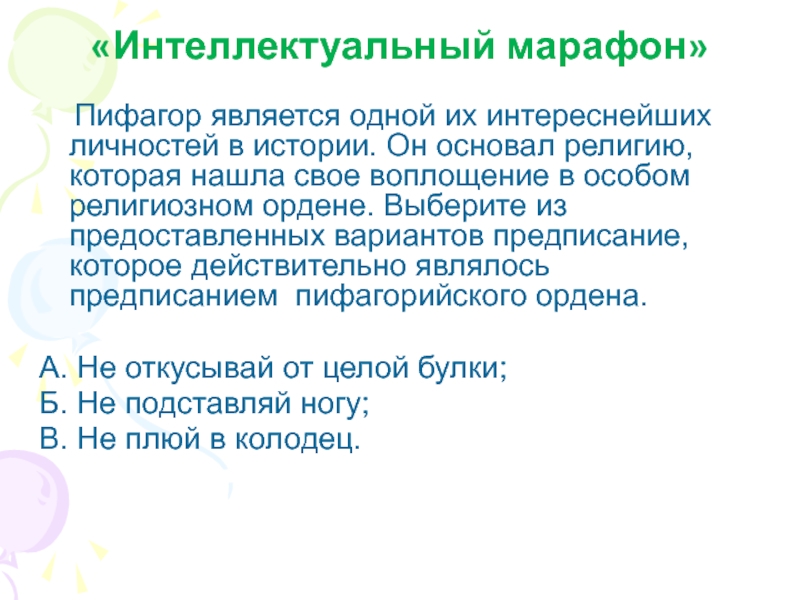 «Интеллектуальный марафон»

Пифагор является одной их интереснейших личностей в истории. Он основал религию, которая нашла свое воплощение в особом религиозном ордене. Выберите из предоставленных вариантов предписание, которое действительно являлось предписанием пифагорийского ордена.

А. Не откусывай от целой булки;
Б. Не подставляй ногу;
В. Не плюй в колодец.